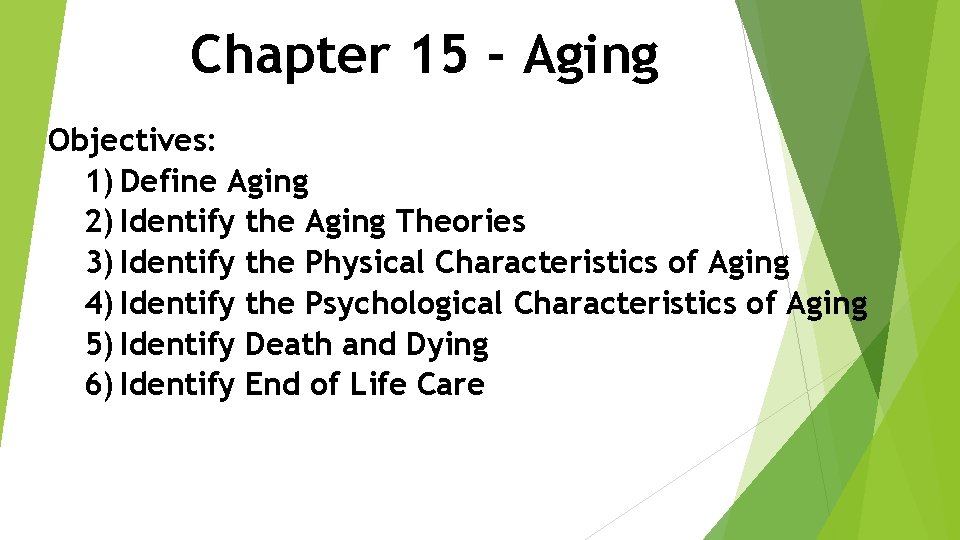 Chapter 15 - Aging

Objectives:
1) Define Aging
2) Identify the Aging Theories
3) Identify the Physical Characteristics of Aging
4) Identify the Psychological Characteristics of Aging
5) Identify Death and Dying
6) Identify End of Life Care